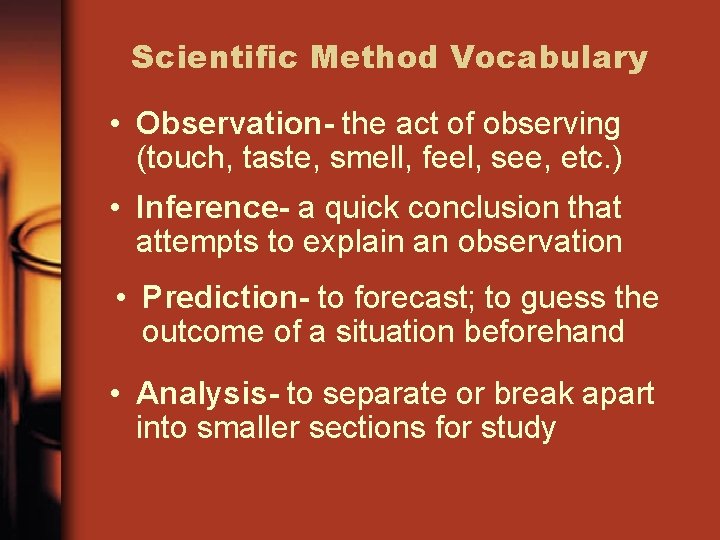 Scientific Method Vocabulary

• Observation- the act of observing (touch, taste, smell, feel, see, etc.)

• Inference- a quick conclusion that attempts to explain an observation

• Prediction- to forecast; to guess the outcome of a situation beforehand

• Analysis- to separate or break apart into smaller sections for study